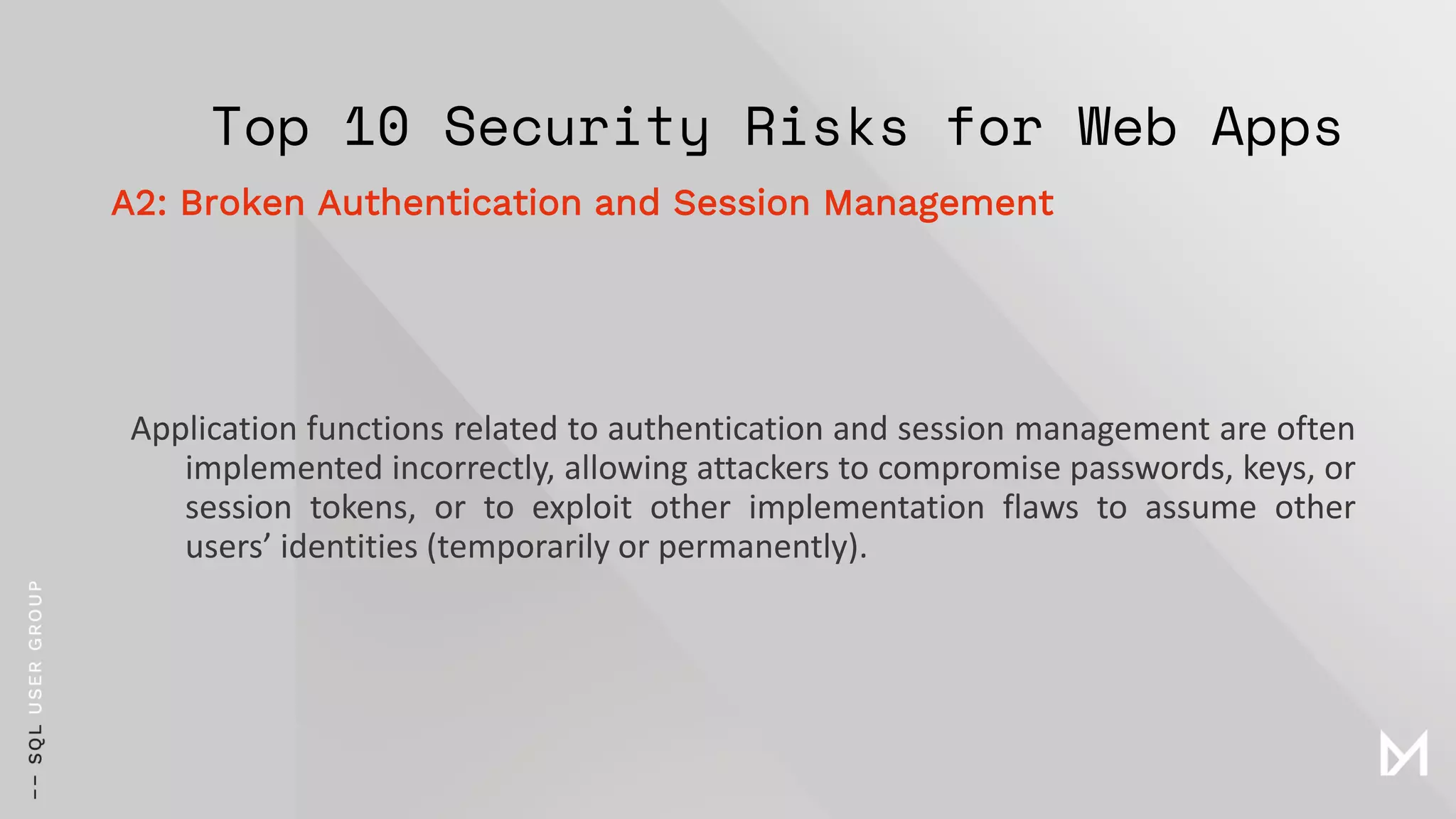 Top 10 Security Risks for Web Apps

A2: Broken Authentication and Session Management

Application functions related to authentication and session management are often implemented incorrectly, allowing attackers to compromise passwords, keys, or session tokens, or to exploit other implementation flaws to assume other users' identities (temporarily or permanently).

-- SQL USER GROUP